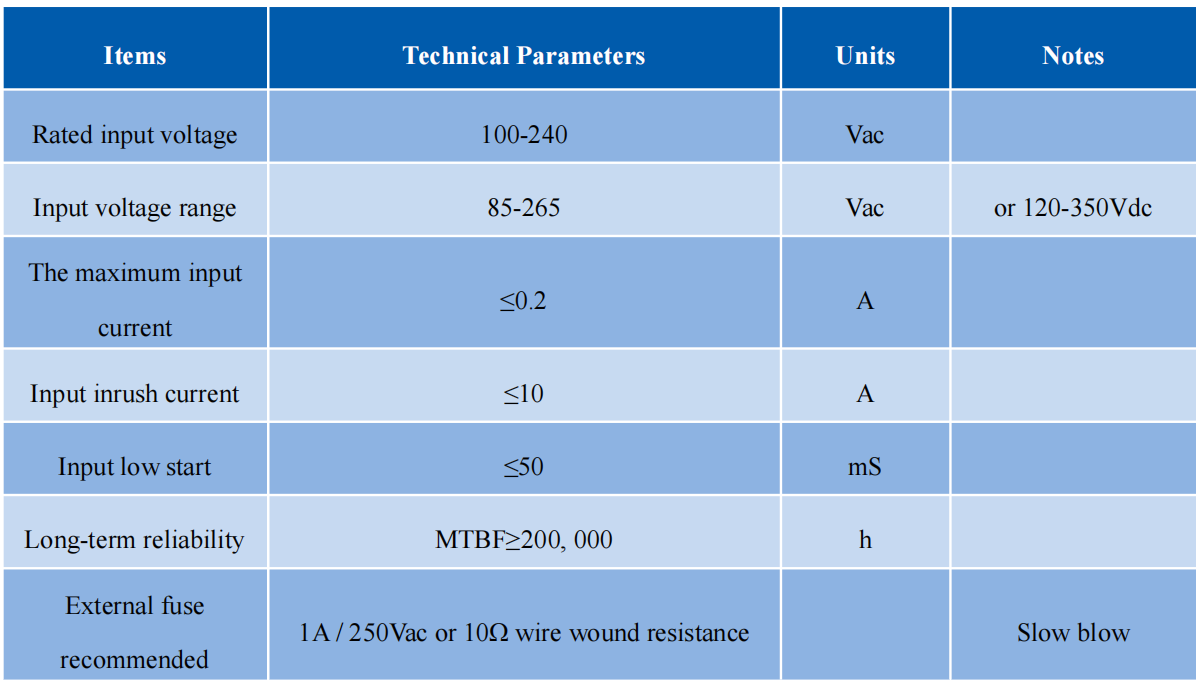 | Items | Technical Parameters | Units | Notes |
|---|---|---|---|
| Rated input voltage | 100-240 | Vac | |
| Input voltage range | 85-265 | Vac | or 120-350Vdc |
| The maximum input current | ≤0.2 | A | |
| Input inrush current | ≤10 | A | |
| Input low start | ≤50 | mS | |
| Long-term reliability | MTBF≥200, 000 | h | |
| External fuse recommended | 1A / 250Vac or 10Ω wire wound resistance | | Slow blow |